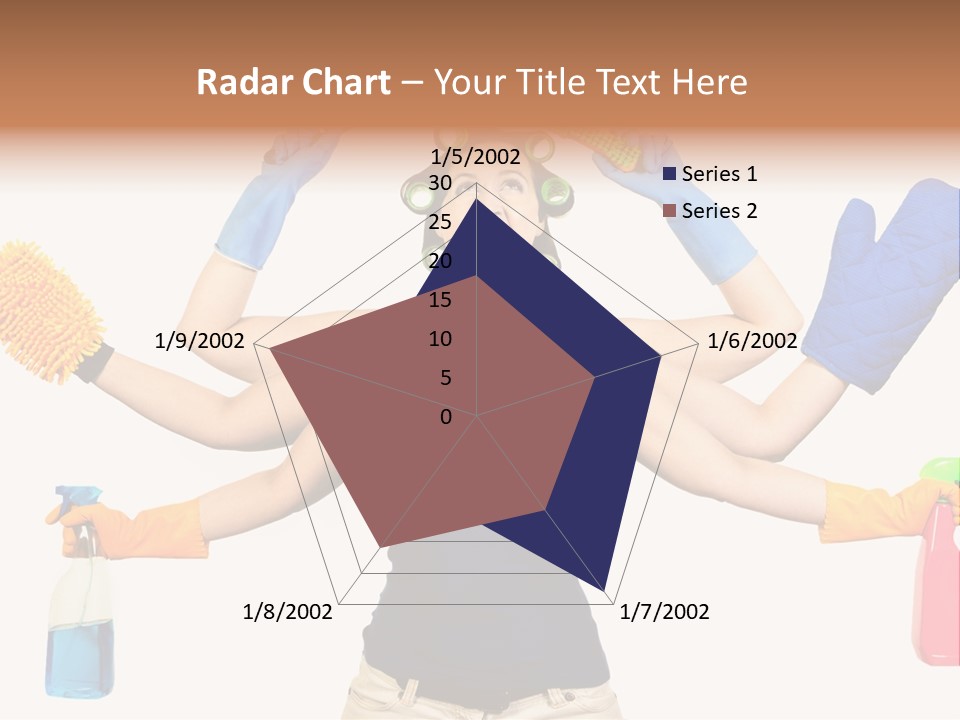 Radar Chart – Your Title Text Here

1/5/2002
30
25
20
15
10
5
0
1/6/2002
1/7/2002
1/8/2002
1/9/2002

Series 1
Series 2